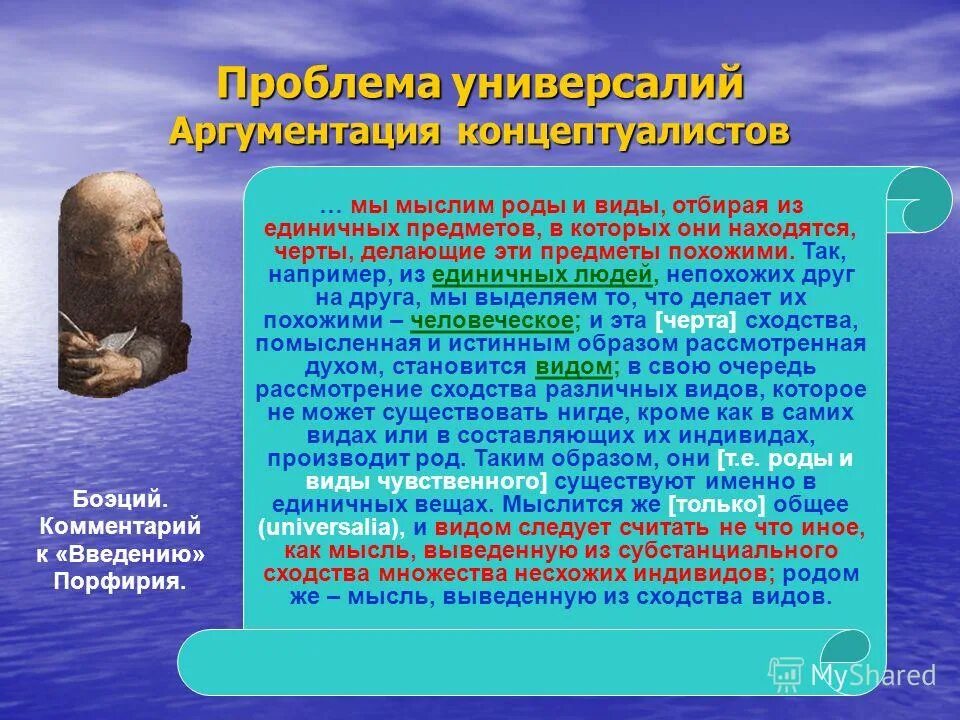 Проблема универсалий
Аргументация концептуалистов

… мы мыслим роды и виды, отбирая из единичных предметов, в которых они находятся, черты, делающие эти предметы похожими. Так, например, из единичных людей, непохожих друг на друга, мы выделяем то, что делает их похожими – человеческое; и эта [черта] сходства, помысленная и истинным образом рассмотренная духом, становится видом; в свою очередь рассмотрение сходства различных видов, которое не может существовать нигде, кроме как в самих видах или в составляющих их индивидах, производит род. Таким образом, они [т.е. роды и виды чувственного] существуют именно в единичных вещах. Мыслится же [только] общее (universalia), и видом следует считать не что иное, как мысль, выведенную из субстанциального сходства множества несхожих индивидов; родом же – мысль, выведенную из сходства видов.

Боэций. Комментарий к «Введению» Порфирия.

MyShared